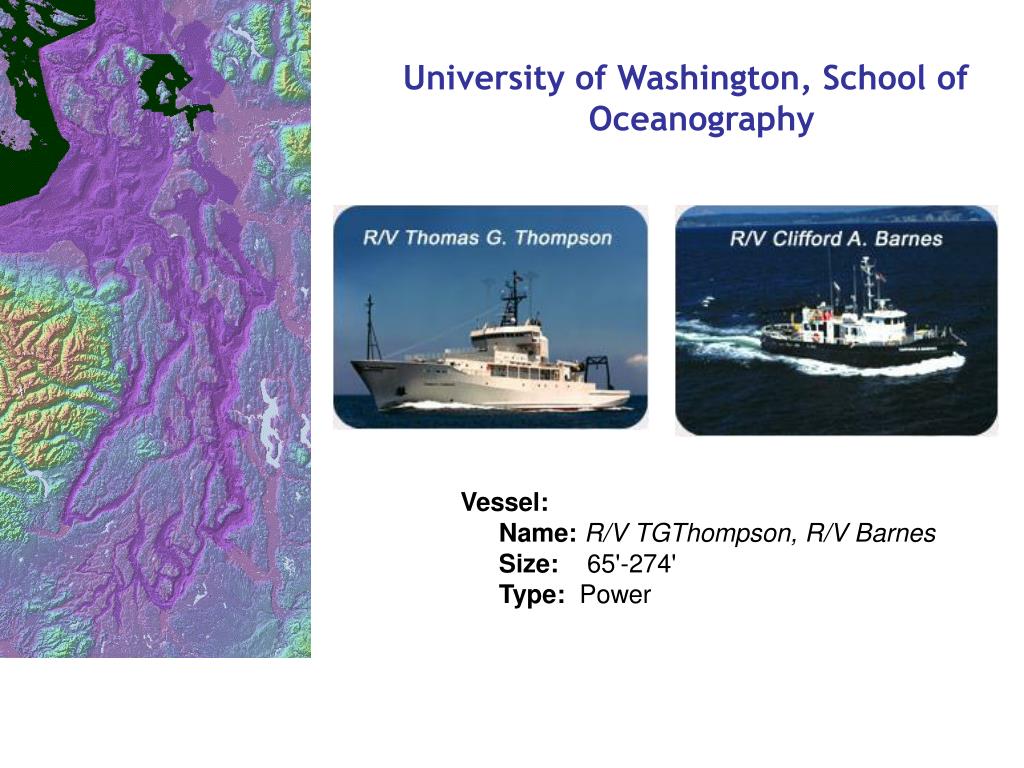 University of Washington, School of Oceanography

R/V Thomas G. Thompson

R/V Clifford A. Barnes

Vessel:
Name: R/V TGThompson, R/V Barnes
Size: 65'-274'
Type: Power